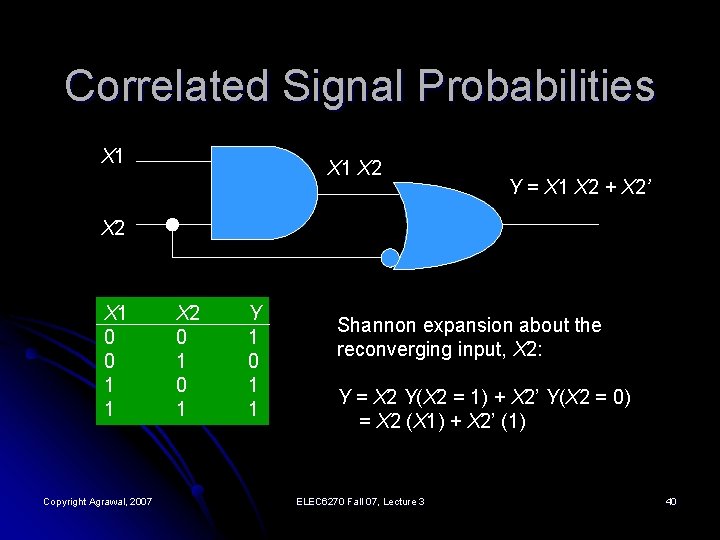 Correlated Signal Probabilities

X1

X2

X1 X2

Y = X1 X2 + X2'

| X1 | X2 | Y |
|---|---|---|
| 0 | 0 | 1 |
| 0 | 1 | 0 |
| 1 | 0 | 1 |
| 1 | 1 | 1 |

Shannon expansion about the reconverging input, X2:

Y = X2 Y(X2 = 1) + X2' Y(X2 = 0)
= X2 (X1) + X2' (1)

Copyright Agrawal, 2007

ELEC6270 Fall 07, Lecture 3

40